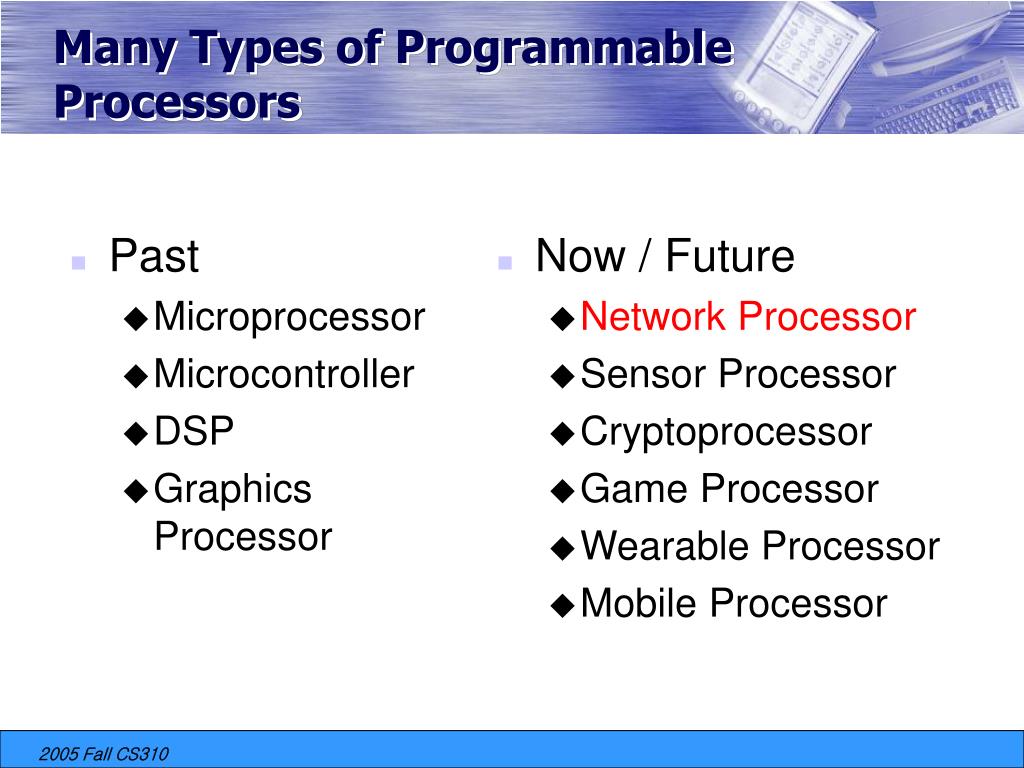 Many Types of Programmable Processors

Past
Microprocessor
Microcontroller
DSP
Graphics Processor

Now / Future
Network Processor
Sensor Processor
Cryptoprocessor
Game Processor
Wearable Processor
Mobile Processor

2005 Fall CS310